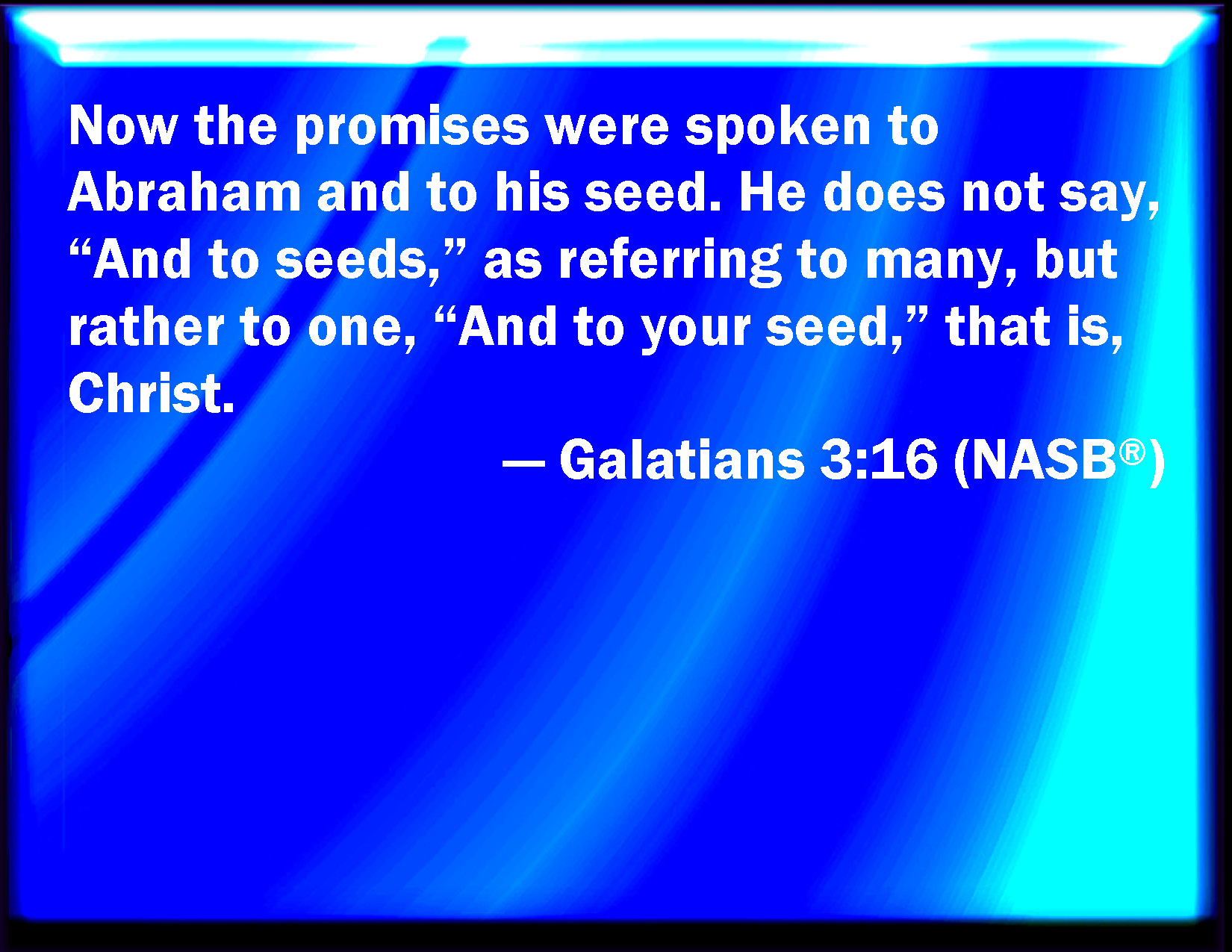 Now the promises were spoken to Abraham and to his seed. He does not say, “And to seeds,” as referring to many, but rather to one, “And to your seed,” that is, Christ.

— Galatians 3:16 (NASB®)